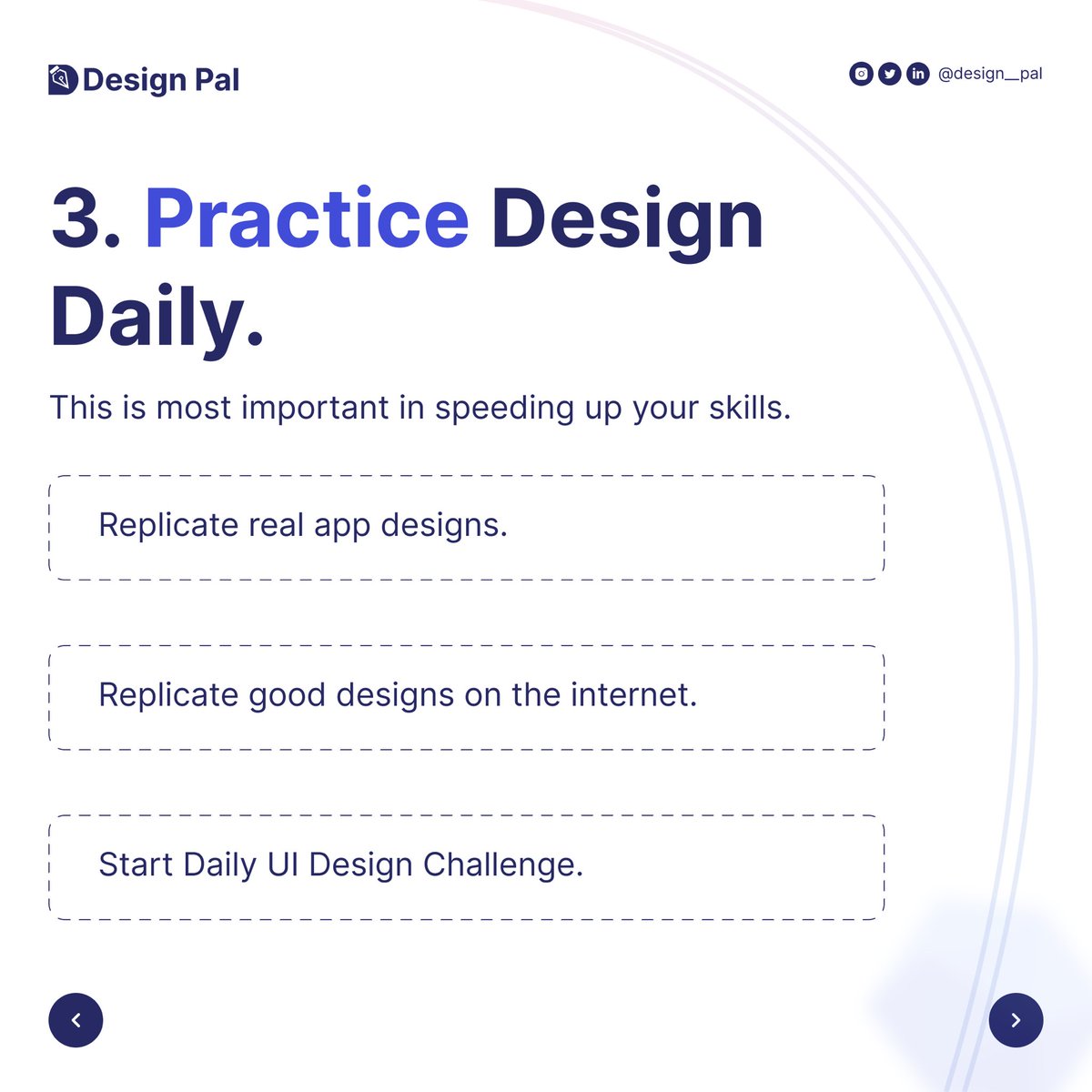 Design Pal

@design__pal

3. Practice Design Daily.

This is most important in speeding up your skills.

Replicate real app designs.

Replicate good designs on the internet.

Start Daily UI Design Challenge.